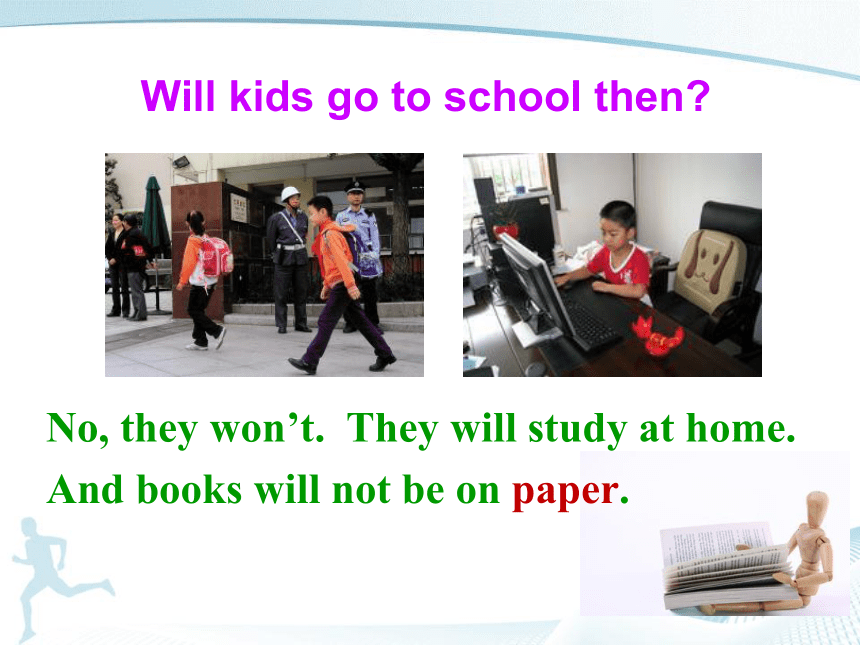 Will kids go to school then?

No, they won’t. They will study at home.
And books will not be on paper.